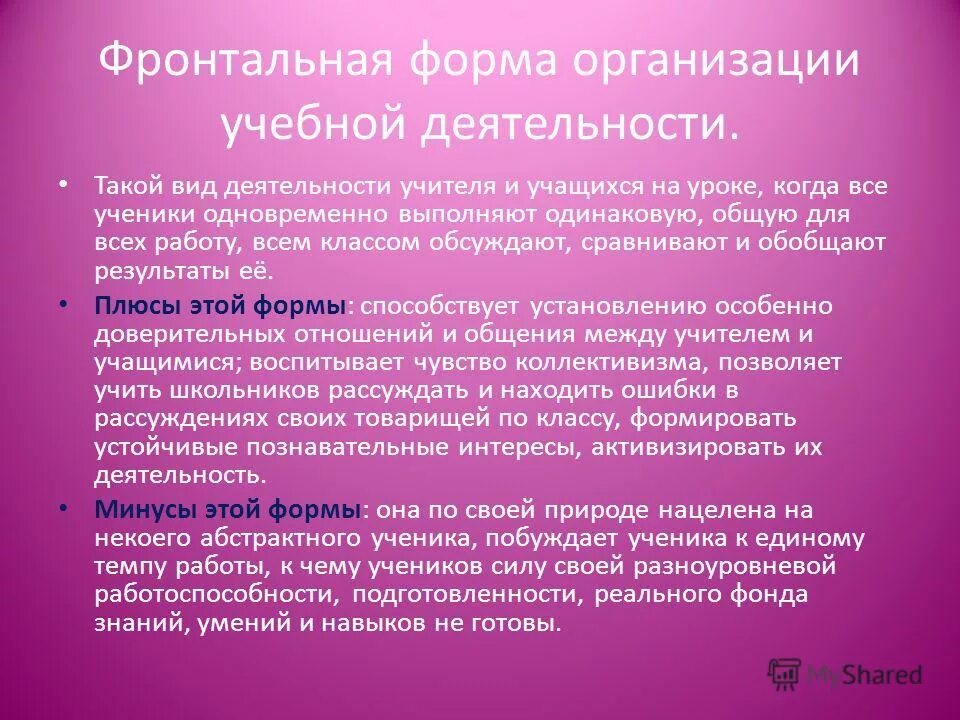 Фронтальная форма организации учебной деятельности.

• Такой вид деятельности учителя и учащихся на уроке, когда все ученики одновременно выполняют одинаковую, общую для всех работу, всем классом обсуждают, сравнивают и обобщают результаты её.

• Плюсы этой формы: способствует установлению особенно доверительных отношений и общения между учителем и учащимися; воспитывает чувство коллективизма, позволяет учить школьников рассуждать и находить ошибки в рассуждениях своих товарищей по классу, формировать устойчивые познавательные интересы, активизировать их деятельность.

• Минусы этой формы: она по своей природе нацелена на некоего абстрактного ученика, побуждает ученика к единому темпу работы, к чему учеников силу своей разноуровневой работоспособности, подготовленности, реального фонда знаний, умений и навыков не готовы.

MyShared